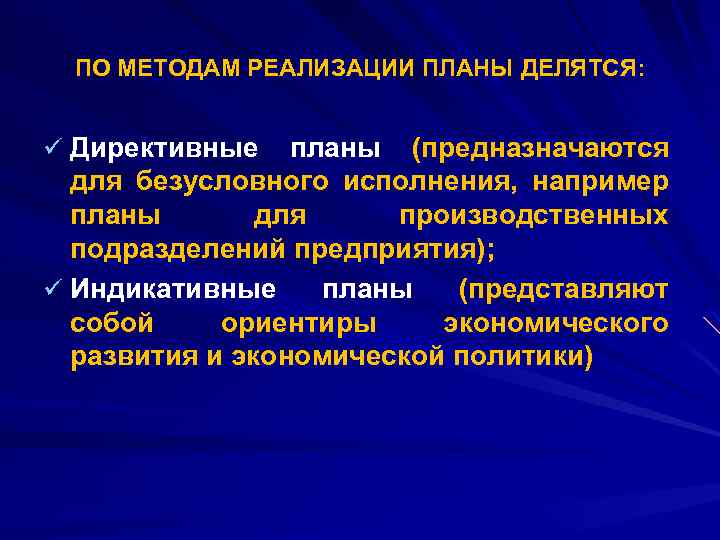 ПО МЕТОДАМ РЕАЛИЗАЦИИ ПЛАНЫ ДЕЛЯТСЯ:

✓ Директивные планы (предназначаются для безусловного исполнения, например планы для производственных подразделений предприятия);

✓ Индикативные планы (представляют собой ориентиры экономического развития и экономической политики)